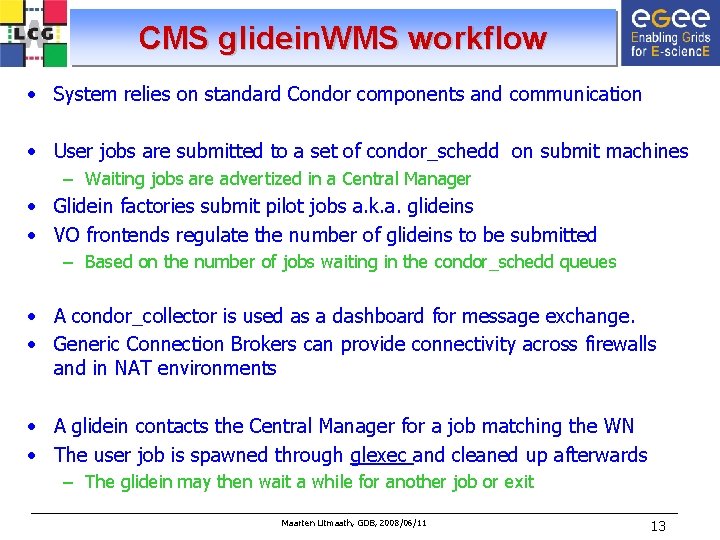 LCG

CMS glideinWMS workflow

eGee
Enabling Grids for E-sciencE

• System relies on standard Condor components and communication

• User jobs are submitted to a set of condor_schedd on submit machines
– Waiting jobs are advertized in a Central Manager
• Glidein factories submit pilot jobs a.k.a. glideins
• VO frontends regulate the number of glideins to be submitted
– Based on the number of jobs waiting in the condor_schedd queues

• A condor_collector is used as a dashboard for message exchange.
• Generic Connection Brokers can provide connectivity across firewalls and in NAT environments

• A glidein contacts the Central Manager for a job matching the WN
• The user job is spawned through glexec and cleaned up afterwards
– The glidein may then wait a while for another job or exit

Maarten Litmaath, GDB, 2008/06/11

13